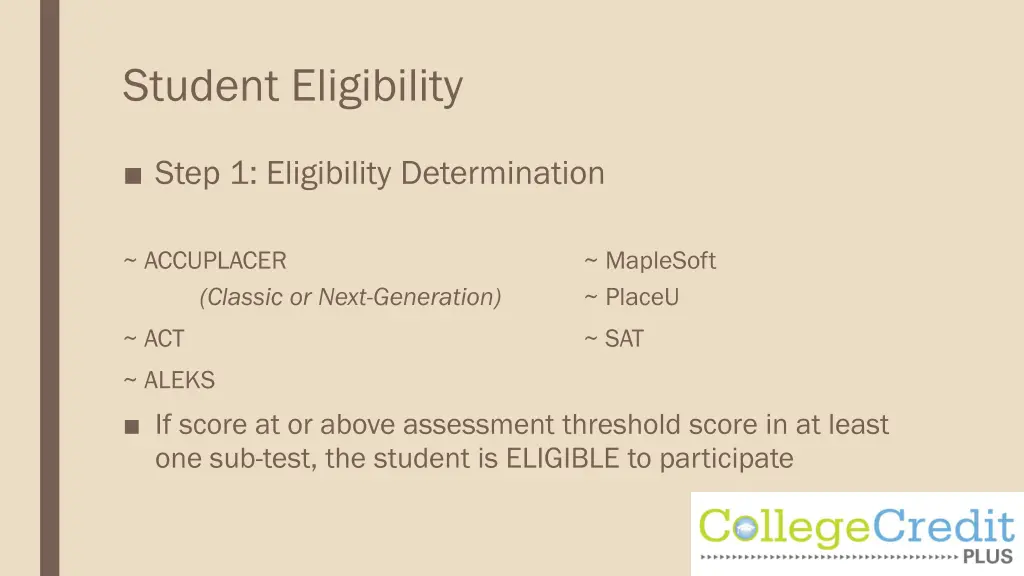 Student Eligibility

■ Step 1: Eligibility Determination

~ ACCUPLACER
(Classic or Next-Generation)

~ ACT

~ ALEKS

~ MapleSoft

~ PlaceU

~ SAT

■ If score at or above assessment threshold score in at least one sub-test, the student is ELIGIBLE to participate

CollegeCredit
PLUS